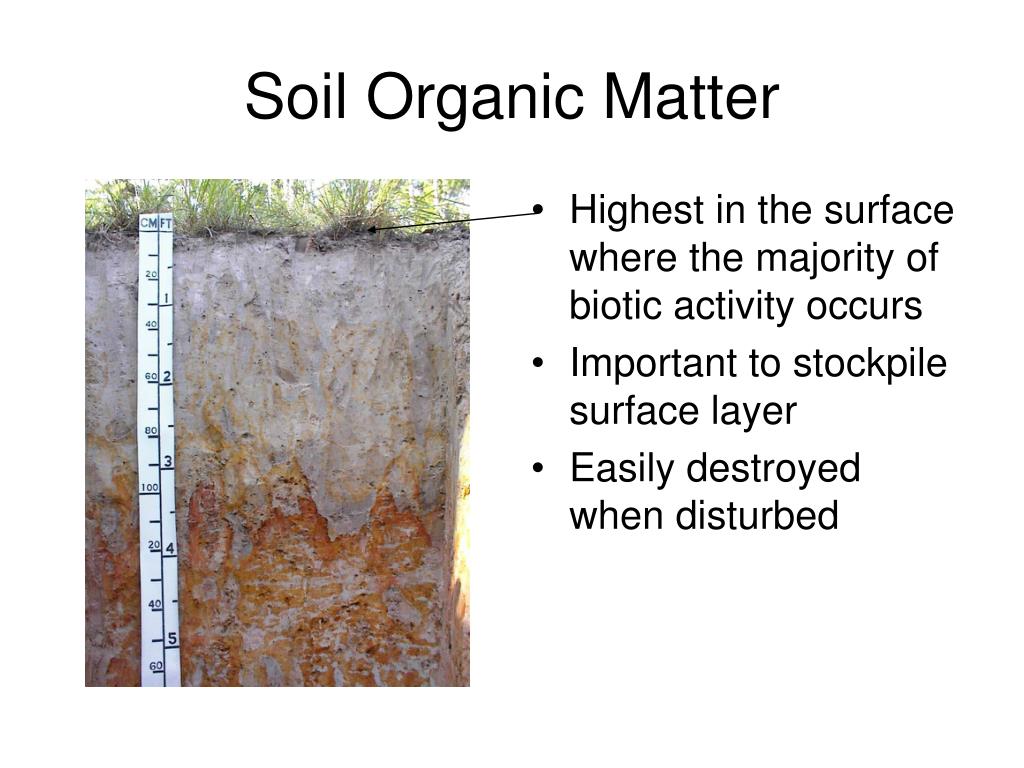 Soil Organic Matter

CM FT
20
1
40
60 2
80
3
100
20 4
40
5
60

• Highest in the surface where the majority of biotic activity occurs
• Important to stockpile surface layer
• Easily destroyed when disturbed